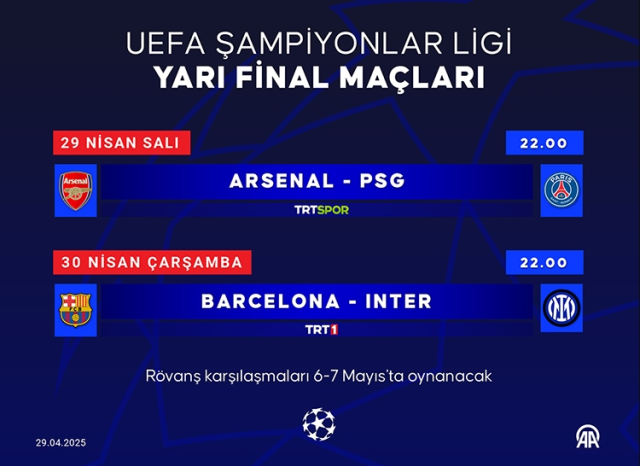 UEFA ŞAMPİYONLAR LİGİ
YARI FİNAL MAÇLARI

29 NİSAN SALI
22.00
Arsenal
ARSENAL - PSG
PARIS
TRTSPOR

30 NİSAN ÇARŞAMBA
22.00
FCB
BARCELONA - INTER
TRT1

Rövanş karşılaşmaları 6-7 Mayıs'ta oynanacak

29.04.2025
AA